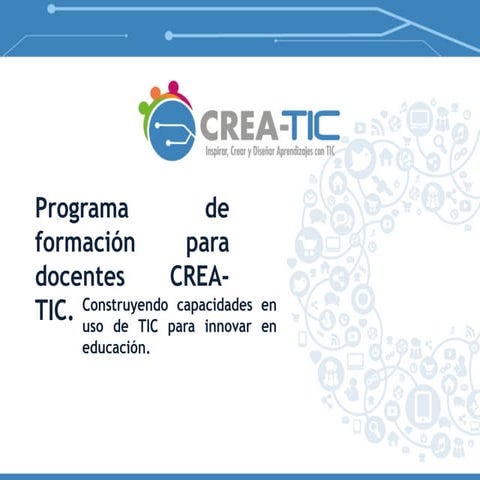 CREA-TIC
Inspirar, Crear y Diseñar Aprendizajes con TIC

Programa de formación para docentes CREA-TIC.

Construyendo capacidades en uso de TIC para innovar en educación.